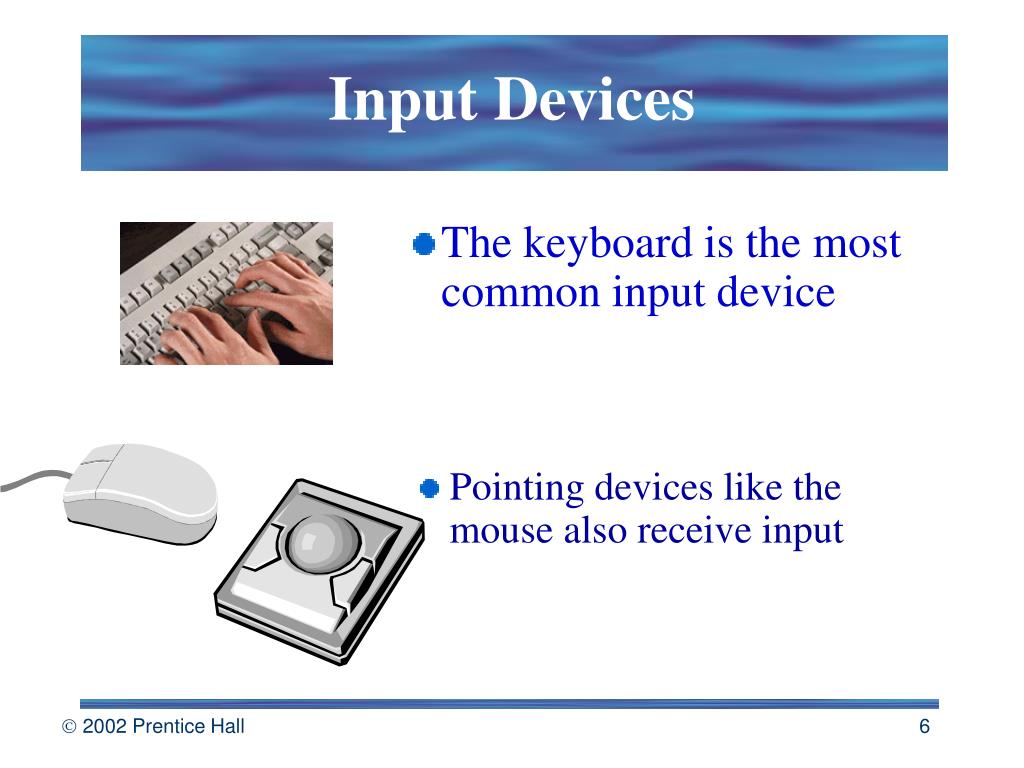 Input Devices

The keyboard is the most common input device

Pointing devices like the mouse also receive input

© 2002 Prentice Hall

6